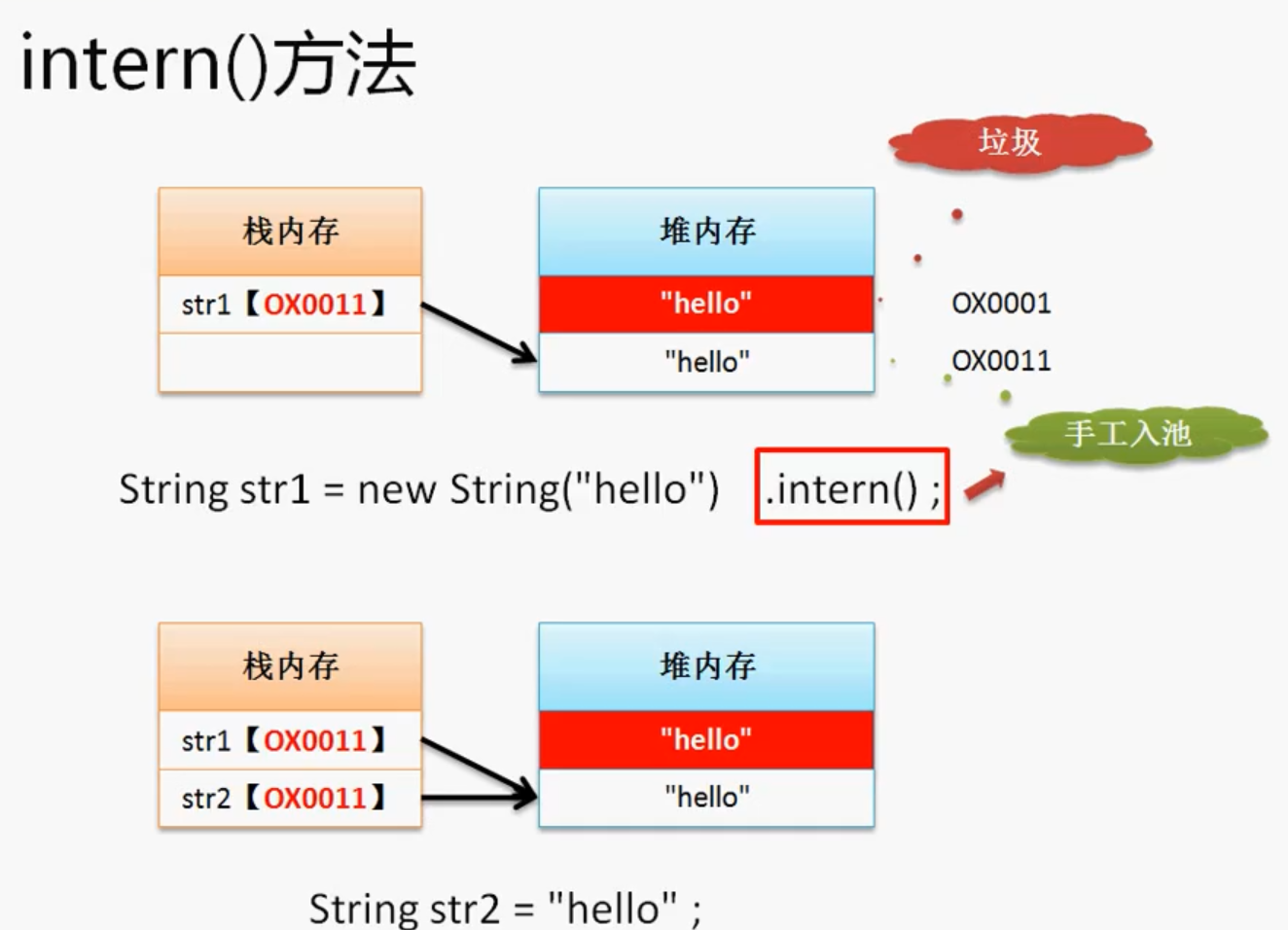 intern()方法

垃圾

栈内存

str1【OX0011】

堆内存

"hello"

"hello"

OX0001

OX0011

手工入池

String str1 = new String("hello") .intern() ;

栈内存

str1【OX0011】

str2【OX0011】

堆内存

"hello"

"hello"

String str2 = "hello" ;